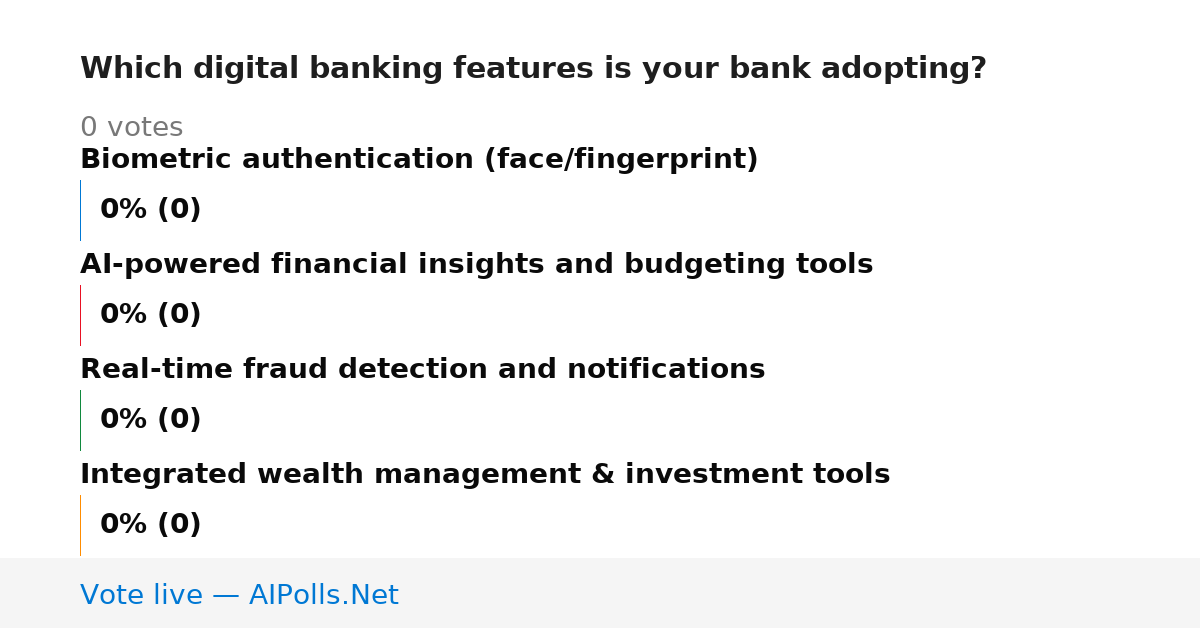 Which digital banking features is your bank adopting?

0 votes

Biometric authentication (face/fingerprint)

0% (0)

AI-powered financial insights and budgeting tools

0% (0)

Real-time fraud detection and notifications

0% (0)

Integrated wealth management & investment tools

0% (0)

Vote live — AIPolls.Net